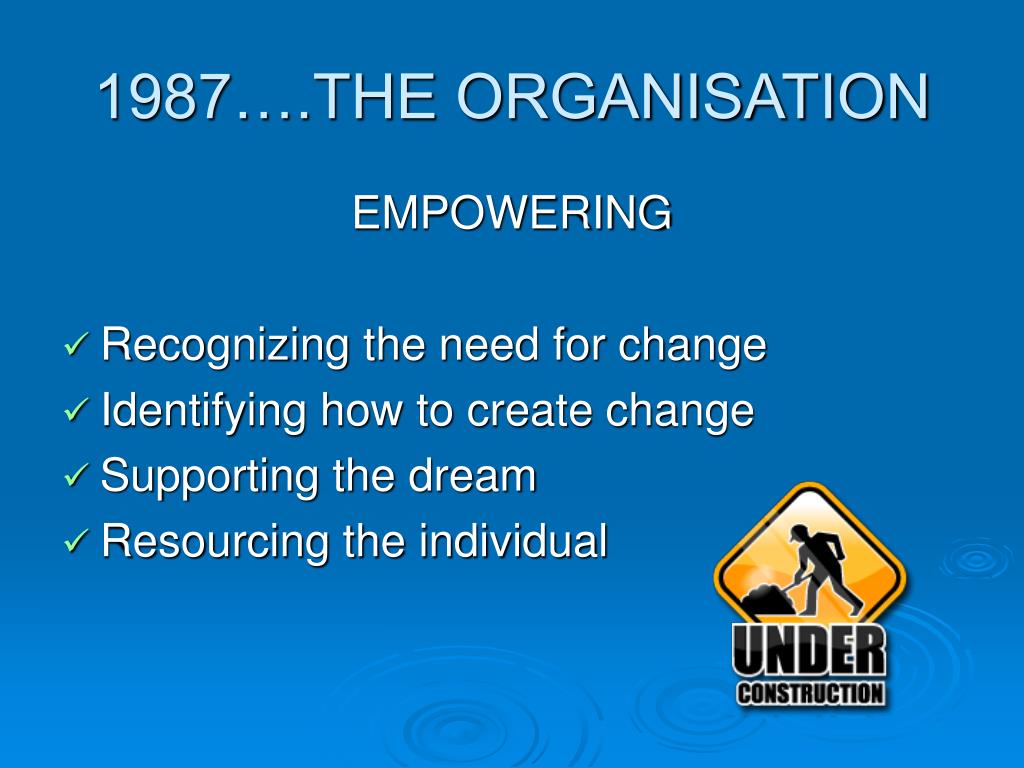 1987….THE ORGANISATION

EMPOWERING

✓ Recognizing the need for change
✓ Identifying how to create change
✓ Supporting the dream
✓ Resourcing the individual

UNDER
CONSTRUCTION